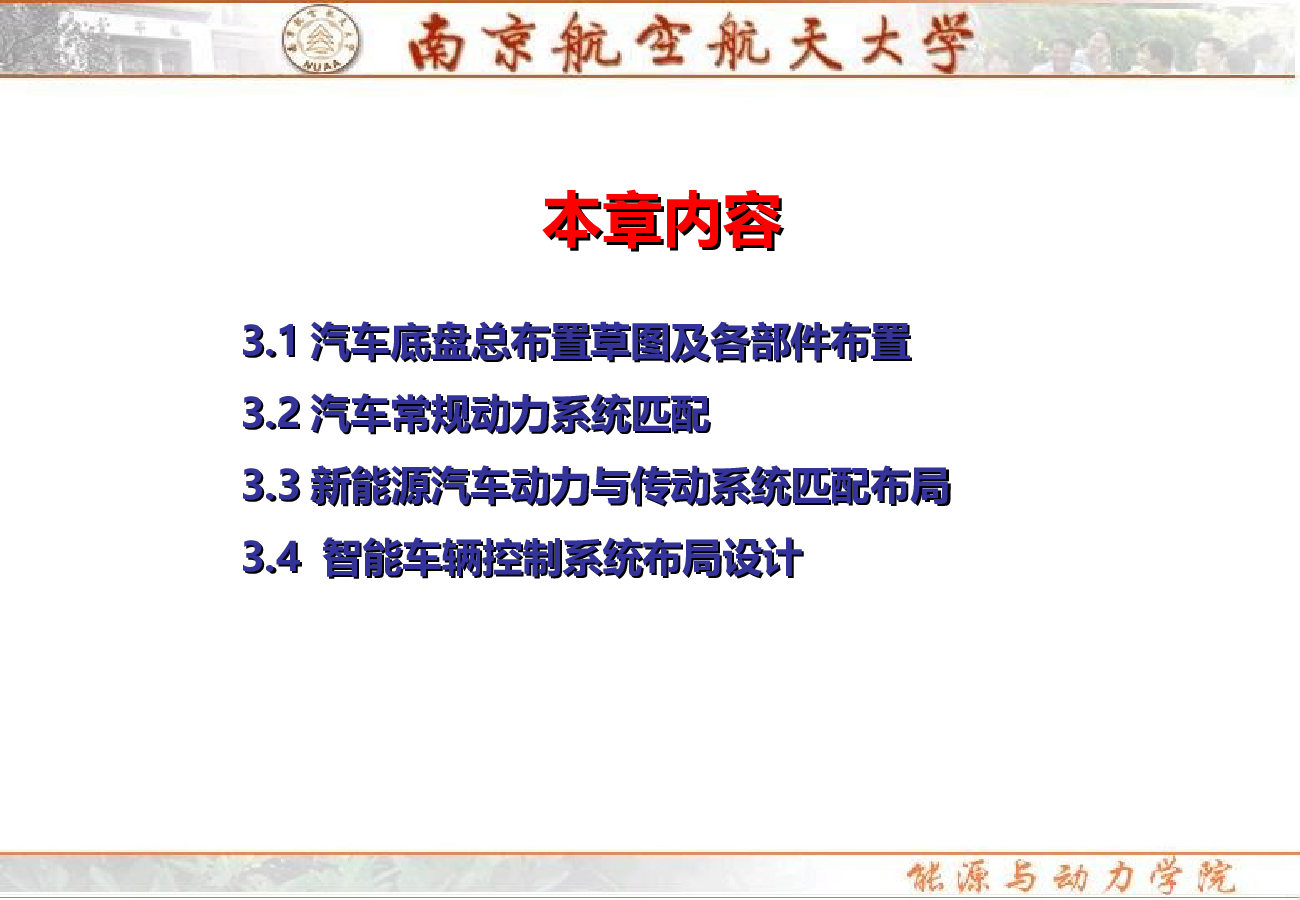 NUAA

南京航空航天大学

本章内容

3.1 汽车底盘总布置草图及各部件布置

3.2 汽车常规动力系统匹配

3.3 新能源汽车动力与传动系统匹配布局

3.4 智能车辆控制系统布局设计

能源与动力学院